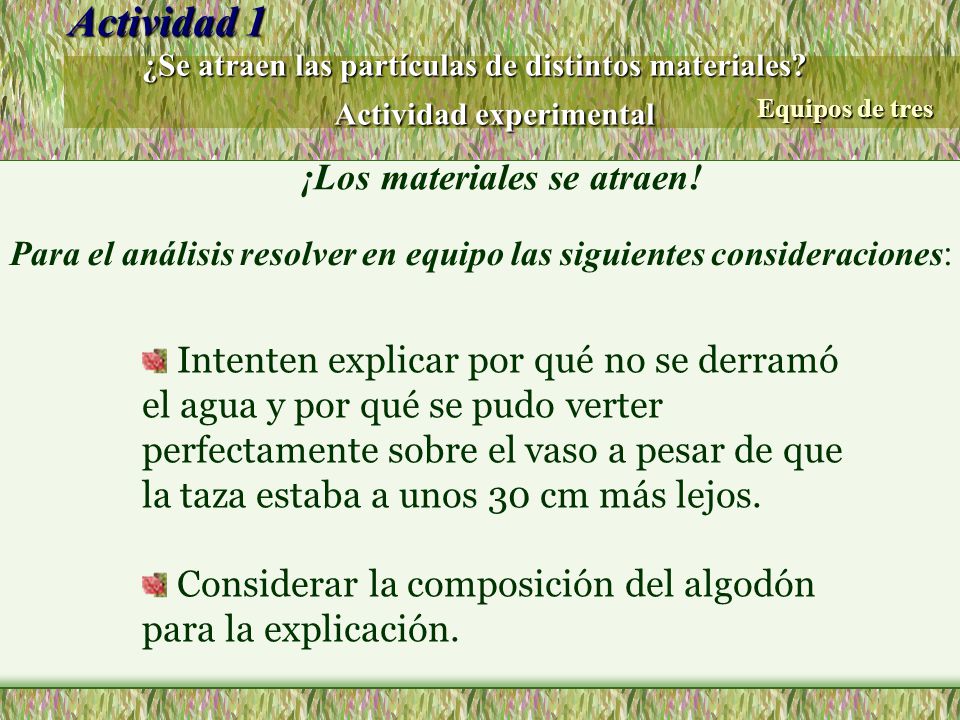 Actividad 1

¿Se atraen las partículas de distintos materiales?

Actividad experimental

Equipos de tres

¡Los materiales se atraen!

Para el análisis resolver en equipo las siguientes consideraciones:

Intenten explicar por qué no se derramó el agua y por qué se pudo verter perfectamente sobre el vaso a pesar de que la taza estaba a unos 30 cm más lejos.

Considerar la composición del algodón para la explicación.